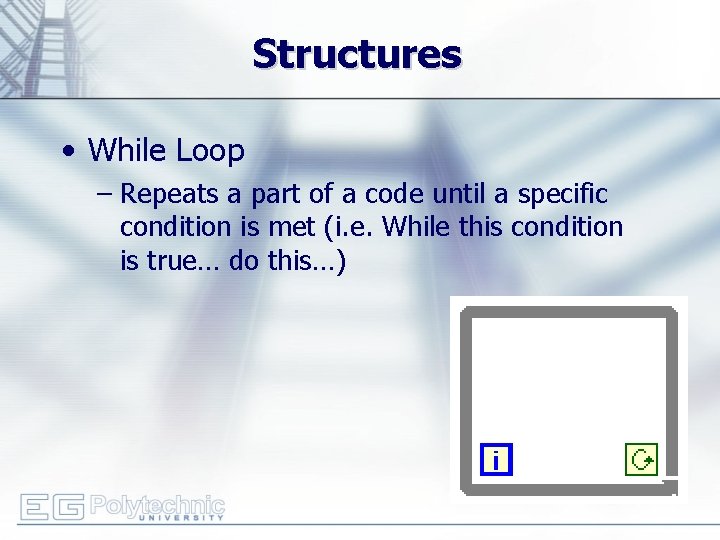 Structures

• While Loop

– Repeats a part of a code until a specific condition is met (i.e. While this condition is true… do this…)

i

EG Polytechnic UNIVERSITY